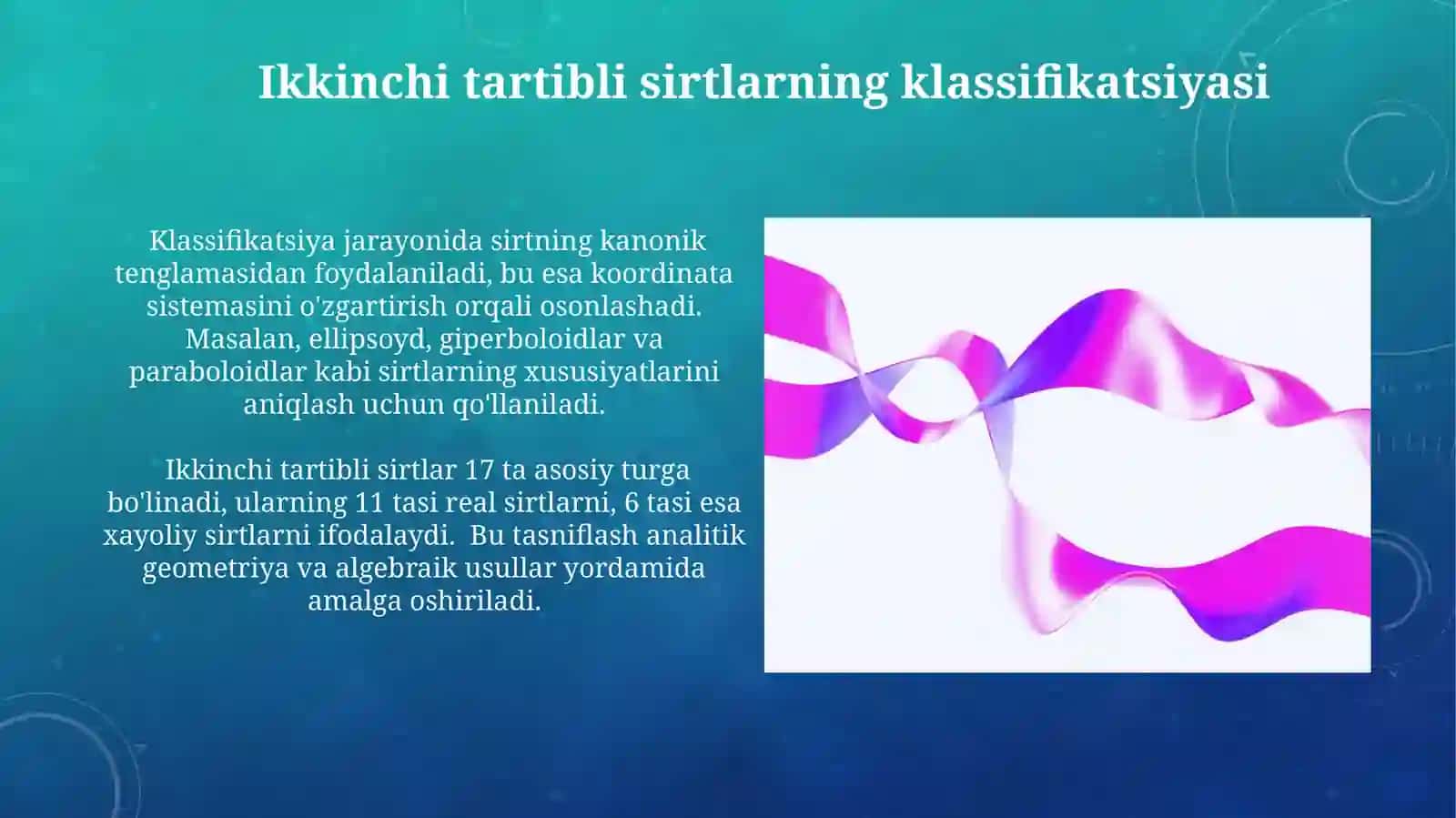 Ikkinchi tartibli sirtlarning klassifikatsiyasi

Klassifikatsiya jarayonida sirtning kanonik tenglamasidan foydalaniladi, bu esa koordinata sistemasini o'zgartirish orqali osonlashadi. Masalan, ellipsoyd, giperboloidlar va paraboloidlar kabi sirtlarning xususiyatlarini aniqlash uchun qo'llaniladi.

Ikkinchi tartibli sirtlar 17 ta asosiy turga bo'linadi, ularning 11 tasi real sirtlarni, 6 tasi esa xayoliy sirtlarni ifodalaydi. Bu tasniflash analitik geometriya va algebraik usullar yordamida amalga oshiriladi.